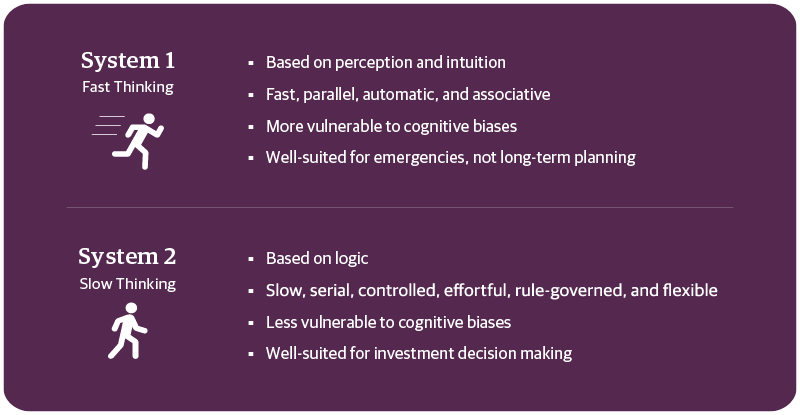 System 1
Fast Thinking

▪ Based on perception and intuition
▪ Fast, parallel, automatic, and associative
▪ More vulnerable to cognitive biases
▪ Well-suited for emergencies, not long-term planning

System 2
Slow Thinking

▪ Based on logic
▪ Slow, serial, controlled, effortful, rule-governed, and flexible
▪ Less vulnerable to cognitive biases
▪ Well-suited for investment decision making